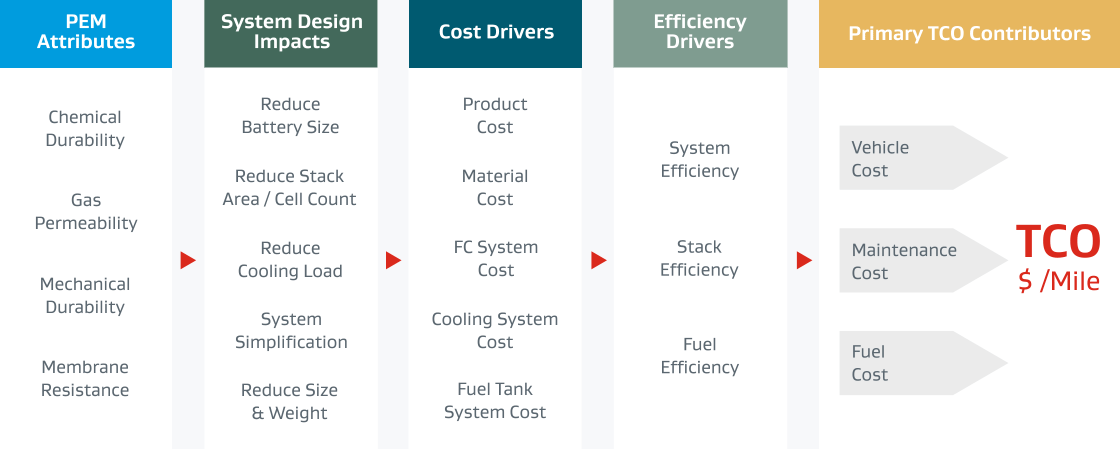 PEM Attributes

Chemical Durability

Gas Permeability

Mechanical Durability

Membrane Resistance

System Design Impacts

Reduce Battery Size

Reduce Stack Area / Cell Count

Reduce Cooling Load

System Simplification

Reduce Size & Weight

Cost Drivers

Product Cost

Material Cost

FC System Cost

Cooling System Cost

Fuel Tank System Cost

Efficiency Drivers

System Efficiency

Stack Efficiency

Fuel Efficiency

Primary TCO Contributors

Vehicle Cost

Maintenance Cost

Fuel Cost

TCO
$ /Mile